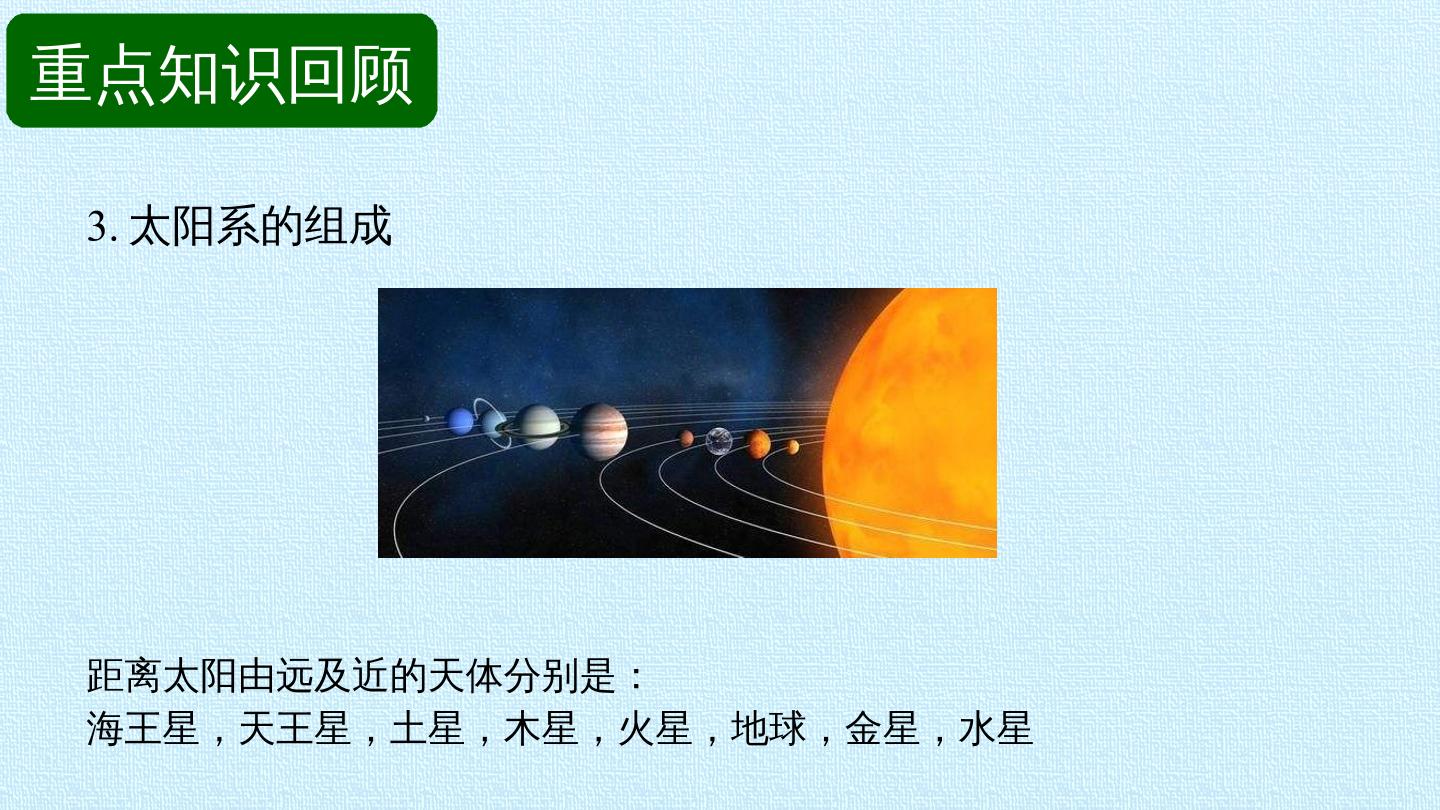 重点知识回顾

3. 太阳系的组成

距离太阳由远及近的天体分别是：
海王星，天王星，土星，木星，火星，地球，金星，水星